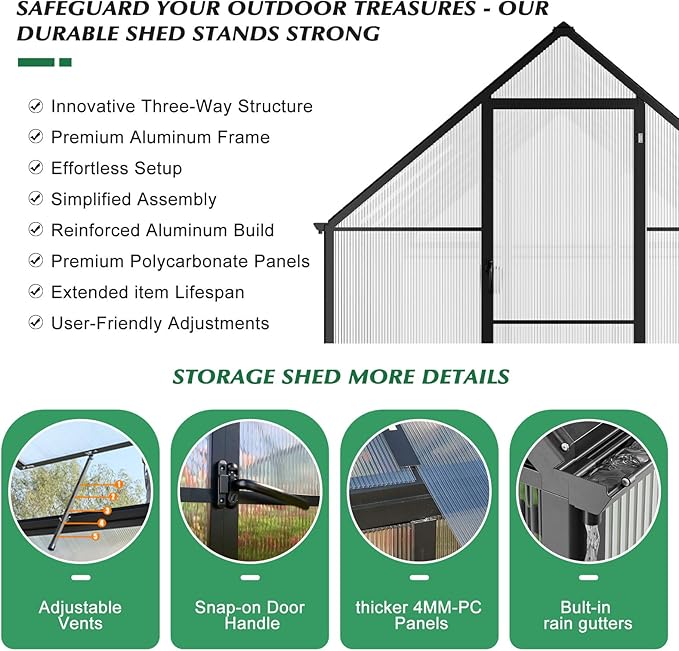 SAFEGUARD YOUR OUTDOOR TREASURES - OUR DURABLE SHED STANDS STRONG

Innovative Three-Way Structure
Premium Aluminum Frame
Effortless Setup
Simplified Assembly
Reinforced Aluminum Build
Premium Polycarbonate Panels
Extended item Lifespan
User-Friendly Adjustments

STORAGE SHED MORE DETAILS

1
2
3
4
5

Adjustable Vents

Snap-on Door Handle

thicker 4MM-PC Panels

Bult-in rain gutters